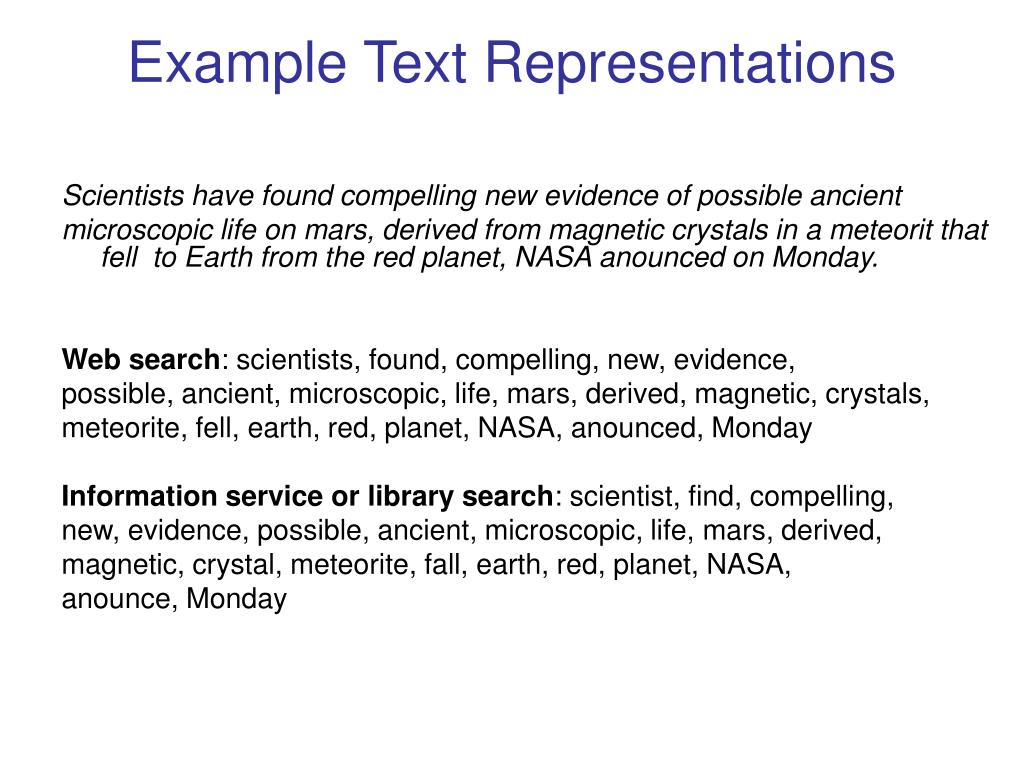 Example Text Representations

Scientists have found compelling new evidence of possible ancient microscopic life on mars, derived from magnetic crystals in a meteorit that fell to Earth from the red planet, NASA anounced on Monday.

Web search: scientists, found, compelling, new, evidence, possible, ancient, microscopic, life, mars, derived, magnetic, crystals, meteorite, fell, earth, red, planet, NASA, anounced, Monday

Information service or library search: scientist, find, compelling, new, evidence, possible, ancient, microscopic, life, mars, derived, magnetic, crystal, meteorite, fall, earth, red, planet, NASA, anounce, Monday